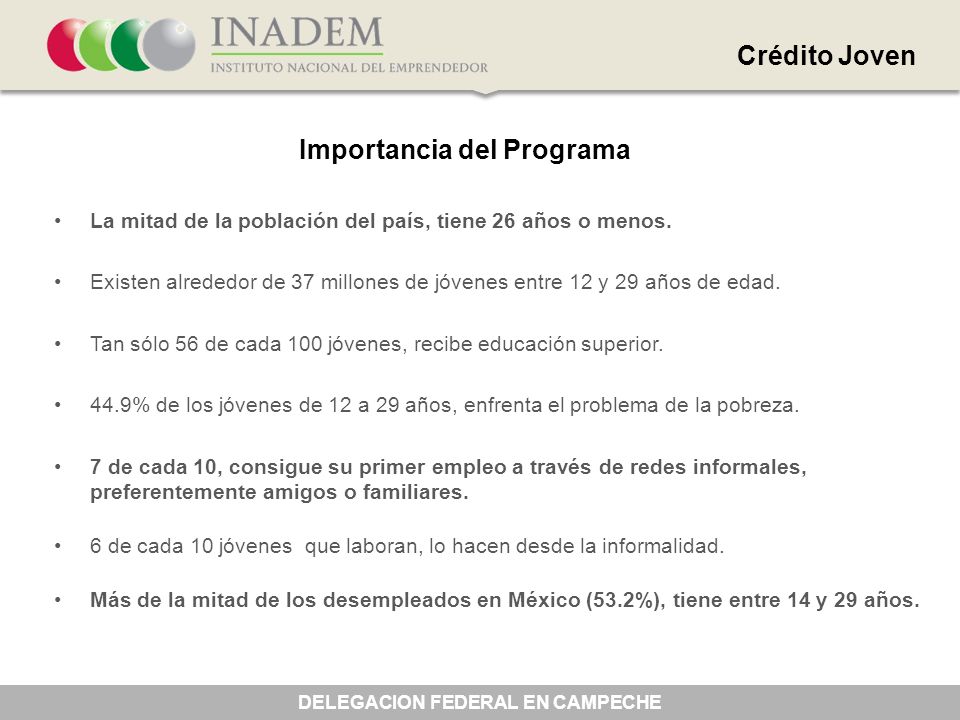 INADEM
INSTITUTO NACIONAL DEL EMPRENDEDOR

Crédito Joven

Importancia del Programa

• La mitad de la población del país, tiene 26 años o menos.

• Existen alrededor de 37 millones de jóvenes entre 12 y 29 años de edad.

• Tan sólo 56 de cada 100 jóvenes, recibe educación superior.

• 44.9% de los jóvenes de 12 a 29 años, enfrenta el problema de la pobreza.

• 7 de cada 10, consigue su primer empleo a través de redes informales, preferentemente amigos o familiares.

• 6 de cada 10 jóvenes que laboran, lo hacen desde la informalidad.

• Más de la mitad de los desempleados en México (53.2%), tiene entre 14 y 29 años.

DELEGACION FEDERAL EN CAMPECHE